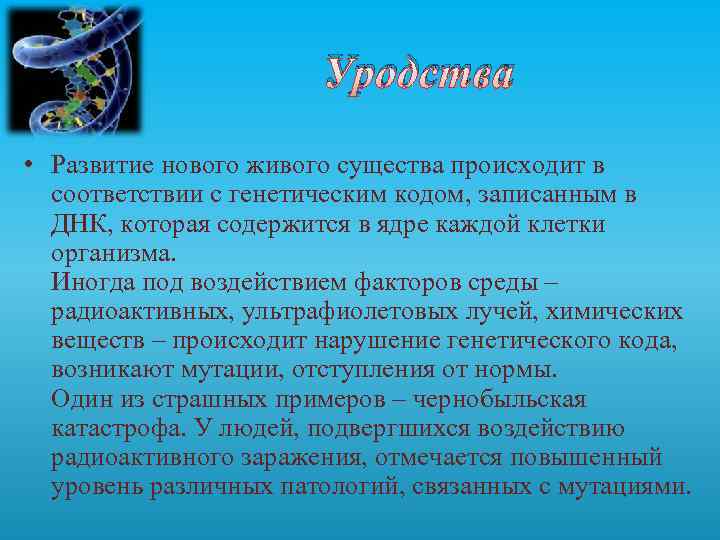 Уродства

• Развитие нового живого существа происходит в соответствии с генетическим кодом, записанным в ДНК, которая содержится в ядре каждой клетки организма.
Иногда под воздействием факторов среды – радиоактивных, ультрафиолетовых лучей, химических веществ – происходит нарушение генетического кода, возникают мутации, отступления от нормы.
Один из страшных примеров – чернобыльская катастрофа. У людей, подвергшихся воздействию радиоактивного заражения, отмечается повышенный уровень различных патологий, связанных с мутациями.